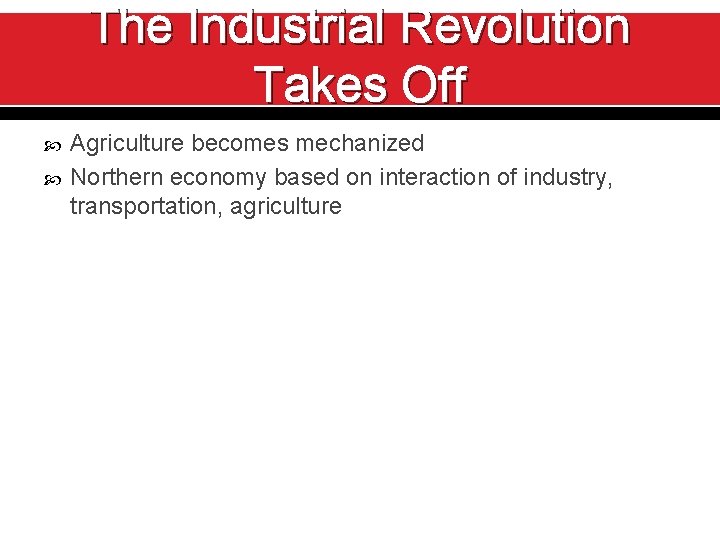 The Industrial Revolution Takes Off

Agriculture becomes mechanized

Northern economy based on interaction of industry, transportation, agriculture